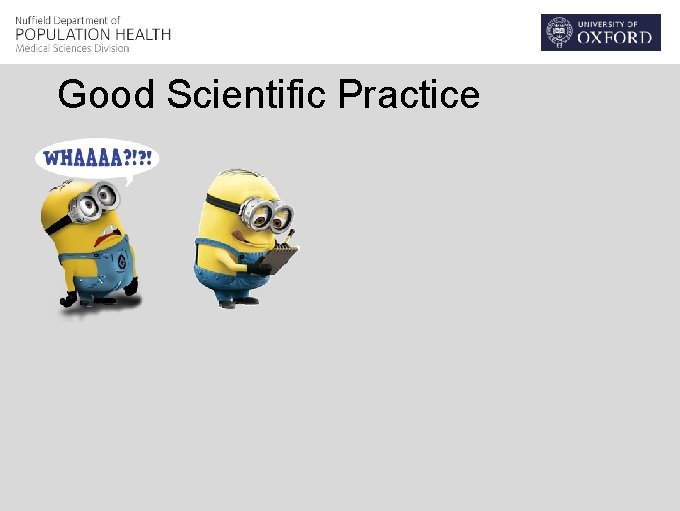 Nuffield Department of
POPULATION HEALTH
Medical Sciences Division

UNIVERSITY OF
OXFORD

Good Scientific Practice

WHAAAA?!?!